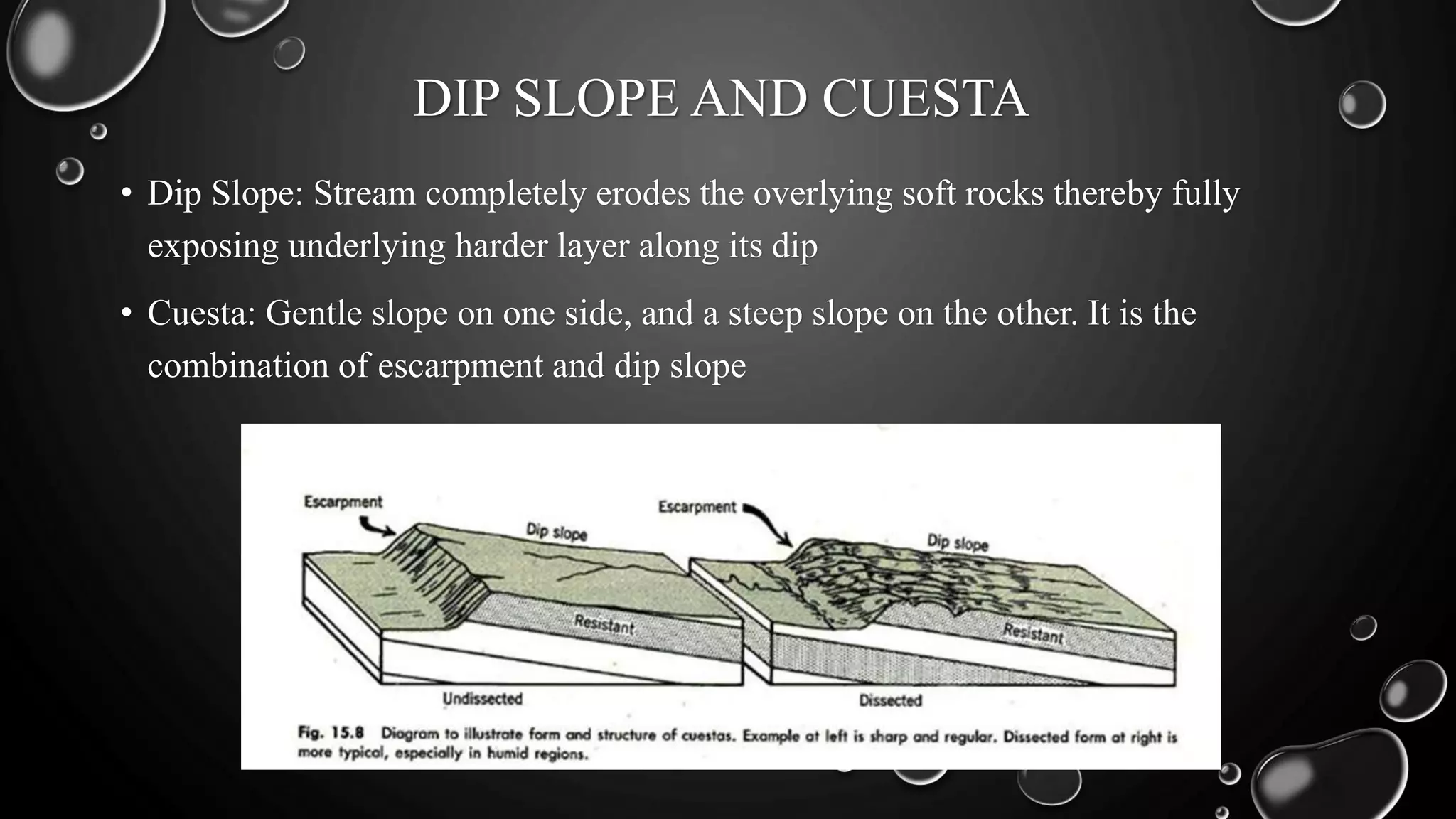 DIP SLOPE AND CUESTA

• Dip Slope: Stream completely erodes the overlying soft rocks thereby fully exposing underlying harder layer along its dip

• Cuesta: Gentle slope on one side, and a steep slope on the other. It is the combination of escarpment and dip slope

Escarpment

Dip slope

Resistant

Undissected

Escarpment

Dip slope

Resistant

Dissected

Fig. 15.8 Diagram to illustrate form and structure of cuestas. Example at left is sharp and regular. Dissected form at right is more typical, especially in humid regions.